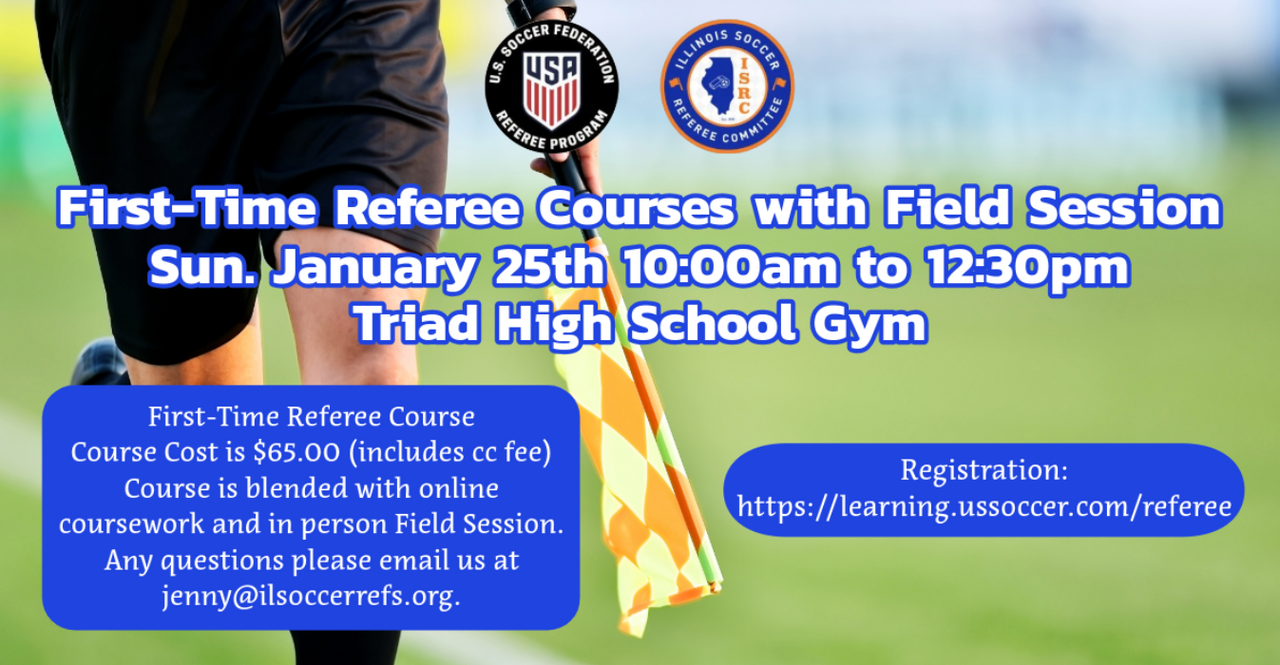 U.S. SOCCER FEDERATION
USA
REFEREE PROGRAM

ILLINOIS SOCCER
ISRC
REFEREE COMMITTEE

First-Time Referee Courses with Field Session
Sun. January 25th 10:00am to 12:30pm
Triad High School Gym

First-Time Referee Course
Course Cost is $65.00 (includes cc fee)
Course is blended with online coursework and in person Field Session.
Any questions please email us at jenny@ilsoccerrefs.org.

Registration:
https://learning.ussoccer.com/referee